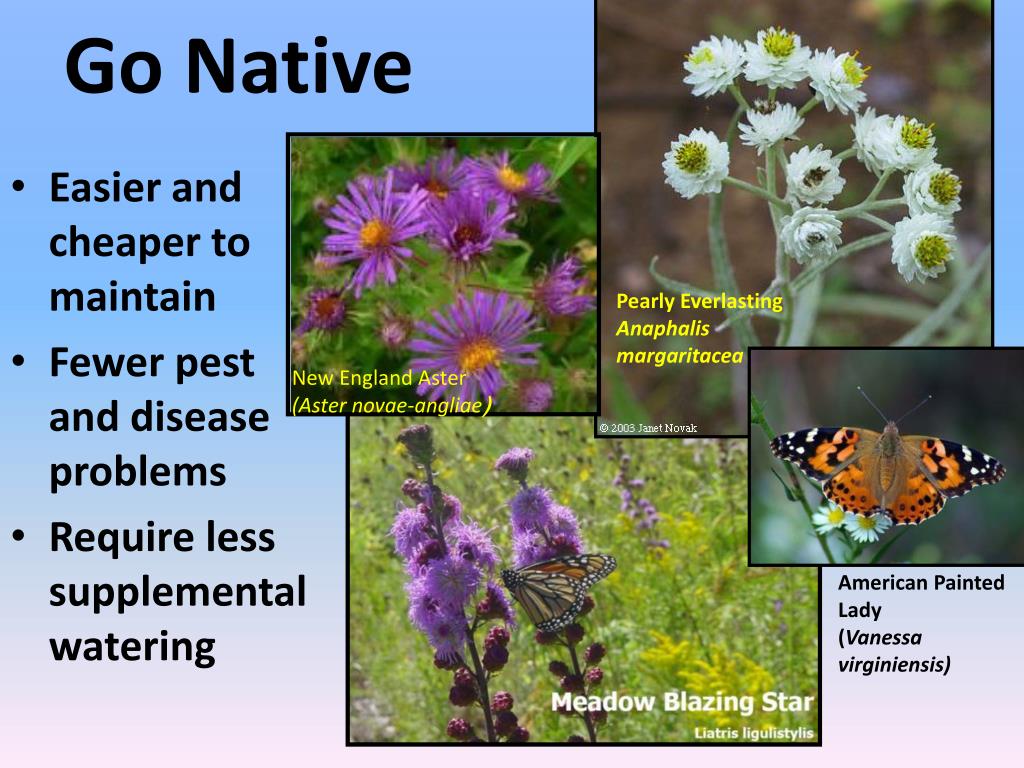 Go Native

• Easier and cheaper to maintain
• Fewer pest and disease problems
• Require less supplemental watering

New England Aster
(Aster novae-angliae)

Pearly Everlasting
Anaphalis margaritacea

© 2003 Janet Novak

Meadow Blazing Star
Liatris ligulistylis

American Painted Lady
(Vanessa virginiensis)